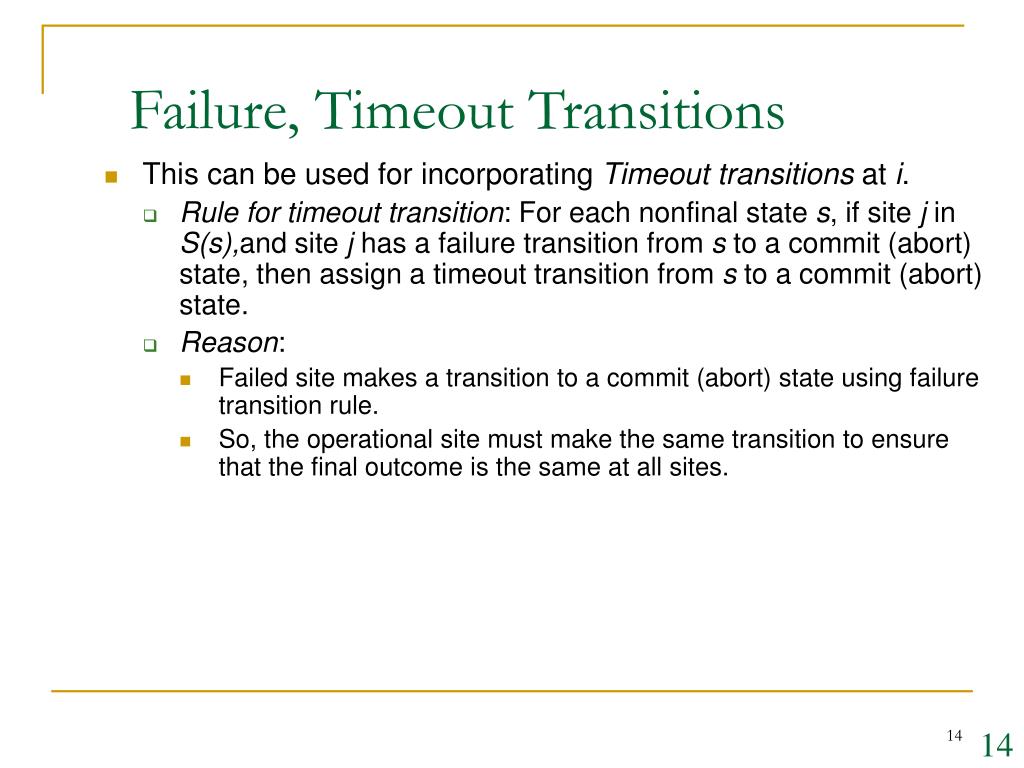 Failure, Timeout Transitions

This can be used for incorporating Timeout transitions at i.

Rule for timeout transition: For each nonfinal state s, if site j in S(s),and site j has a failure transition from s to a commit (abort) state, then assign a timeout transition from s to a commit (abort) state.

Reason:

Failed site makes a transition to a commit (abort) state using failure transition rule.

So, the operational site must make the same transition to ensure that the final outcome is the same at all sites.

14

14